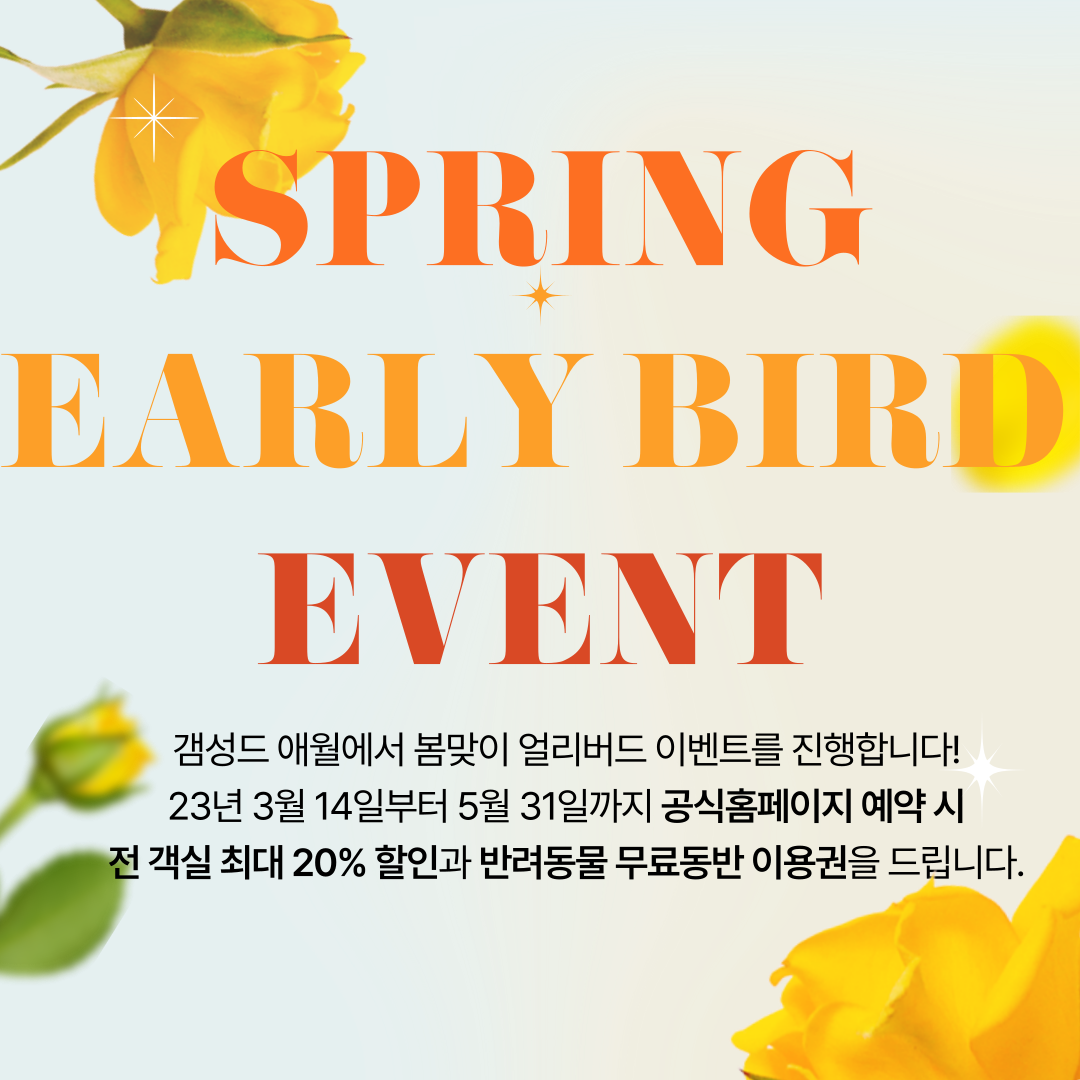 SPRING
EARLY BIRD
EVENT

갬성드 애월에서 봄맞이 얼리버드 이벤트를 진행합니다!
23년 3월 14일부터 5월 31일까지 공식홈페이지 예약 시
전 객실 최대 20% 할인과 반려동물 무료동반 이용권을 드립니다.